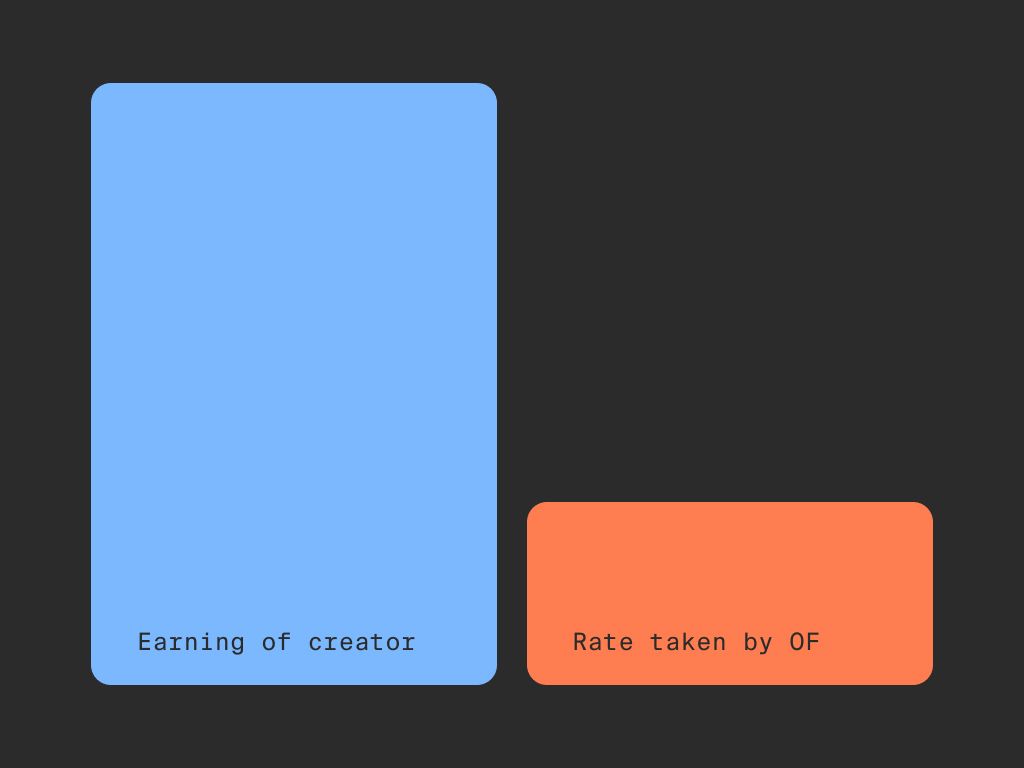 Earning of creator

Rate taken by OF